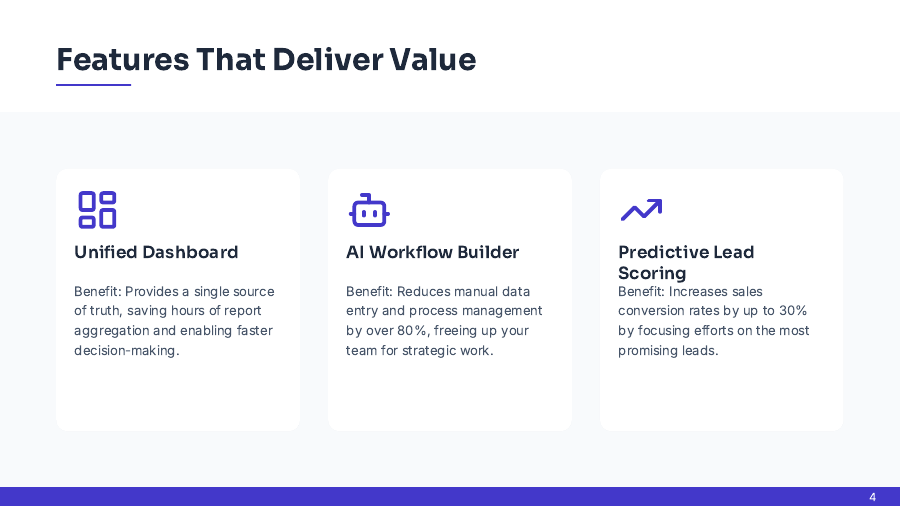 Features That Deliver Value

Unified Dashboard

Benefit: Provides a single source of truth, saving hours of report aggregation and enabling faster decision-making.

AI Workflow Builder

Benefit: Reduces manual data entry and process management by over 80%, freeing up your team for strategic work.

Predictive Lead Scoring

Benefit: Increases sales conversion rates by up to 30% by focusing efforts on the most promising leads.

4